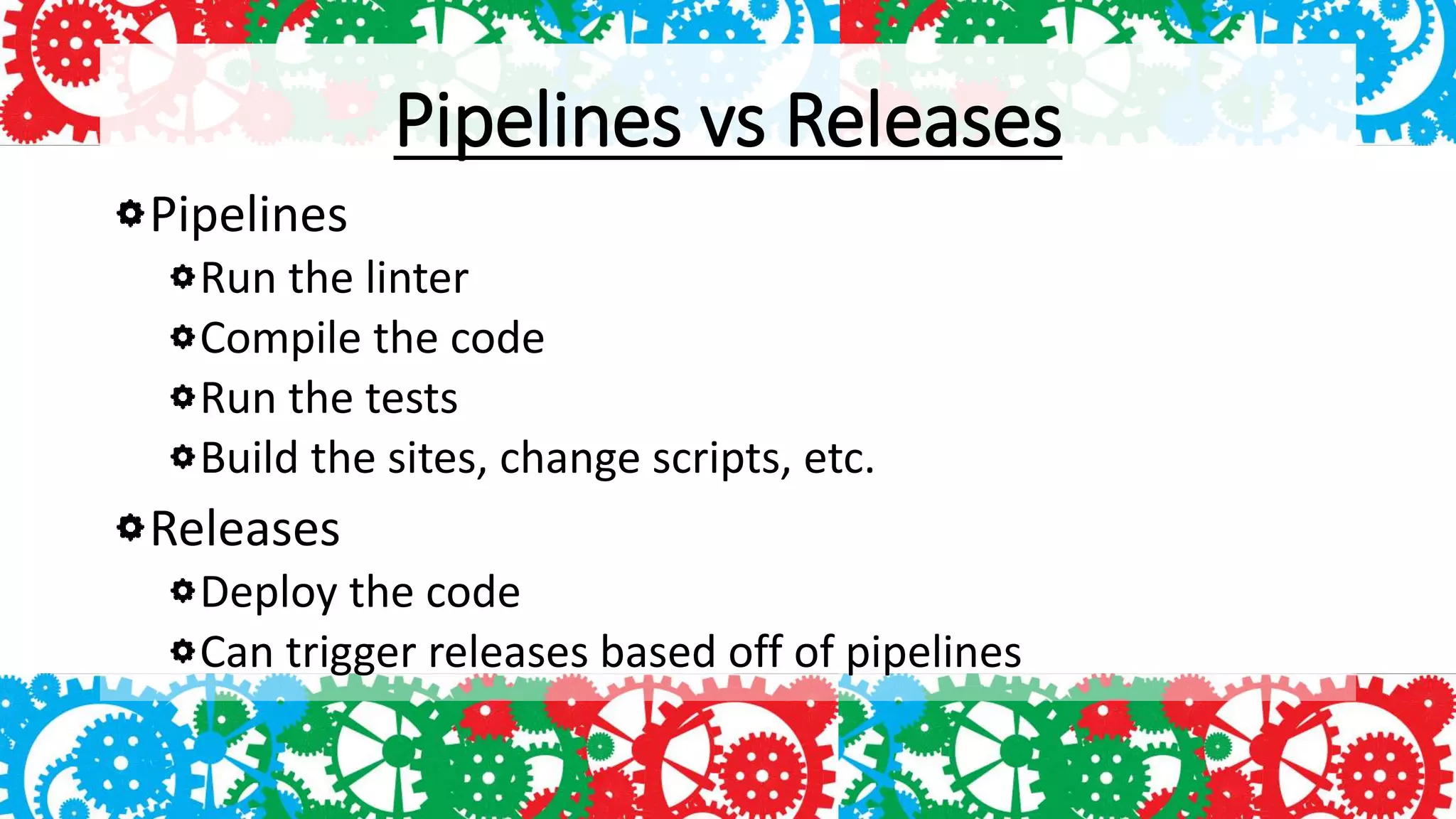 Pipelines vs Releases

Pipelines
Run the linter
Compile the code
Run the tests
Build the sites, change scripts, etc.

Releases
Deploy the code
Can trigger releases based off of pipelines